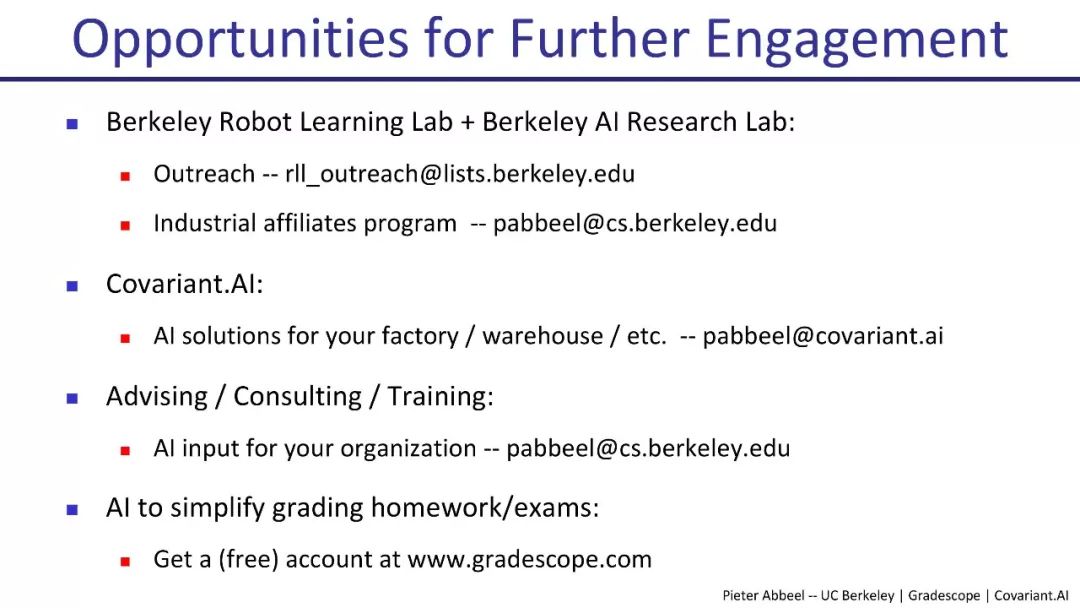 Opportunities for Further Engagement

- Berkeley Robot Learning Lab + Berkeley AI Research Lab:
  - Outreach -- rll_outreach@lists.berkeley.edu
  - Industrial affiliates program -- pabbeel@cs.berkeley.edu
- Covariant.AI:
  - AI solutions for your factory / warehouse / etc. -- pabbeel@covariant.ai
- Advising / Consulting / Training:
  - AI input for your organization -- pabbeel@cs.berkeley.edu
- AI to simplify grading homework/exams:
  - Get a (free) account at www.gradescope.com

Pieter Abbeel -- UC Berkeley | Gradescope | Covariant.AI